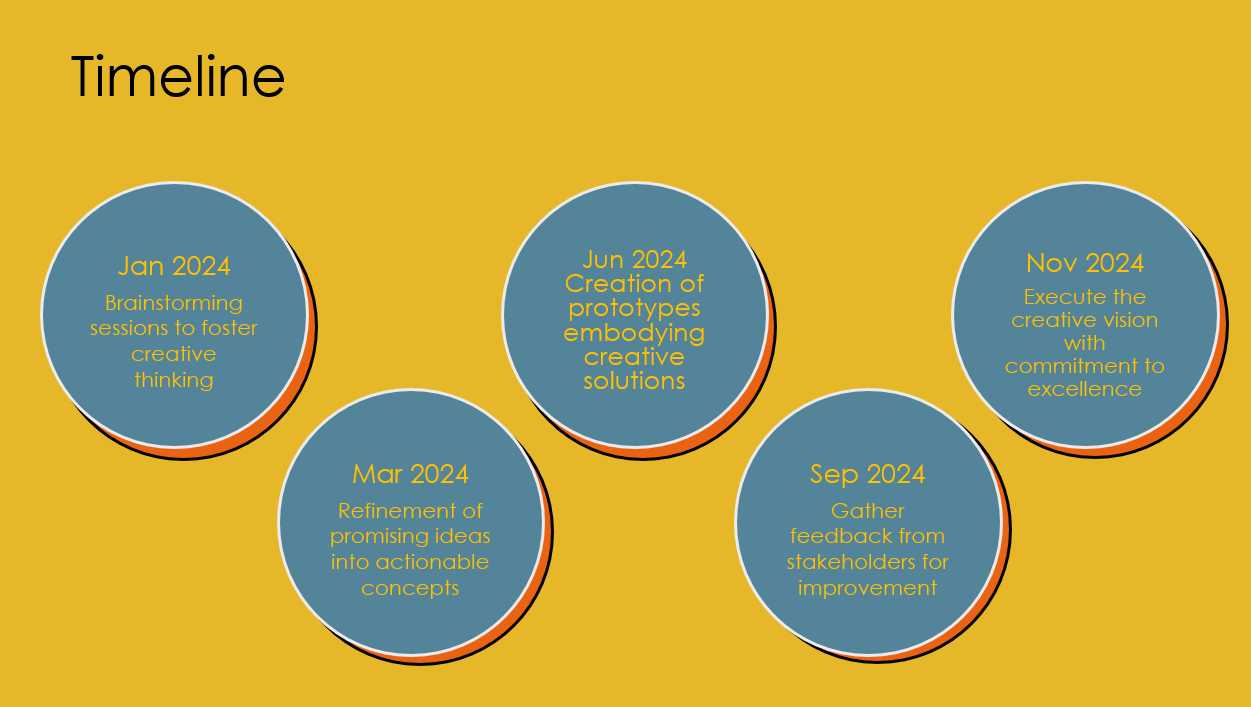 Timeline

Jan 2024
Brainstorming sessions to foster creative thinking

Mar 2024
Refinement of promising ideas into actionable concepts

Jun 2024
Creation of prototypes embodying creative solutions

Sep 2024
Gather feedback from stakeholders for improvement

Nov 2024
Execute the creative vision with commitment to excellence